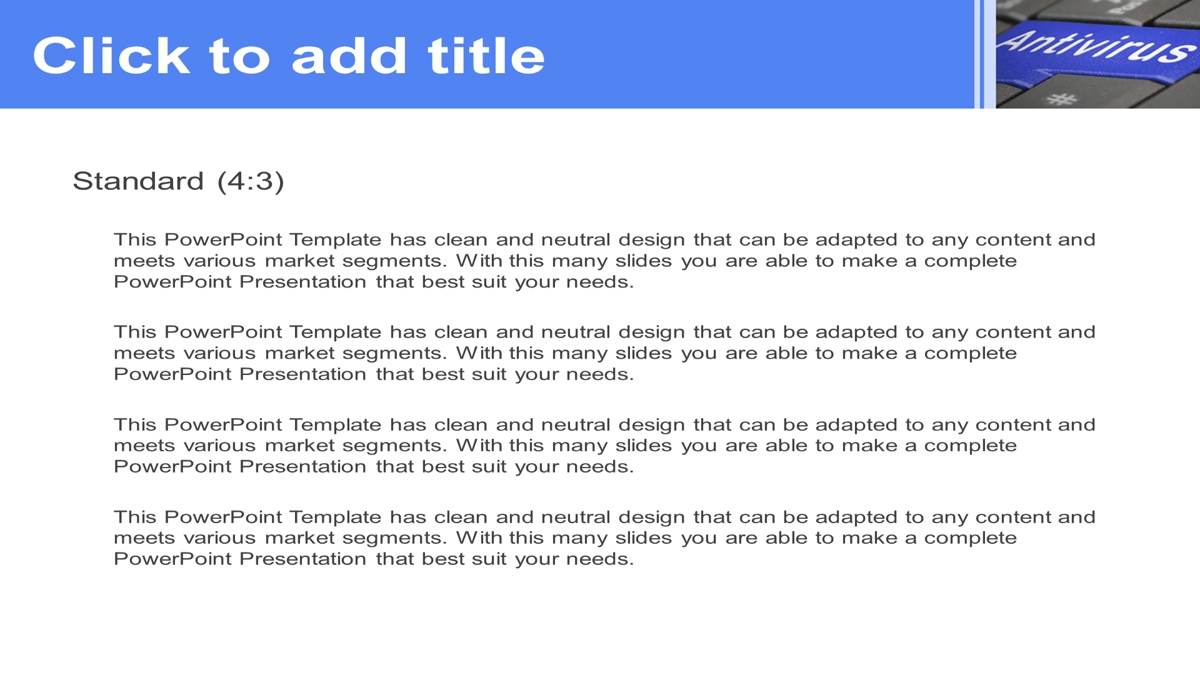 Click to add title

Antivirus

Standard (4:3)

This PowerPoint Template has clean and neutral design that can be adapted to any content and meets various market segments. With this many slides you are able to make a complete PowerPoint Presentation that best suit your needs.

This PowerPoint Template has clean and neutral design that can be adapted to any content and meets various market segments. With this many slides you are able to make a complete PowerPoint Presentation that best suit your needs.

This PowerPoint Template has clean and neutral design that can be adapted to any content and meets various market segments. With this many slides you are able to make a complete PowerPoint Presentation that best suit your needs.

This PowerPoint Template has clean and neutral design that can be adapted to any content and meets various market segments. With this many slides you are able to make a complete PowerPoint Presentation that best suit your needs.